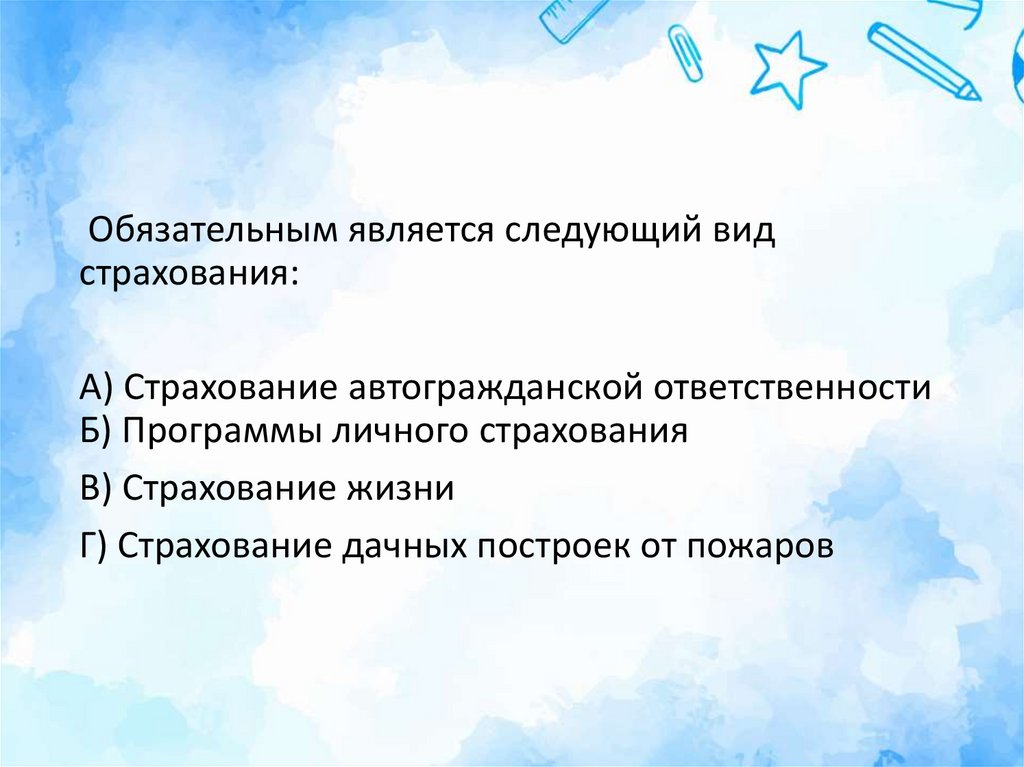 Обязательным является следующий вид страхования:

А) Страхование автогражданской ответственности
Б) Программы личного страхования

В) Страхование жизни

Г) Страхование дачных построек от пожаров